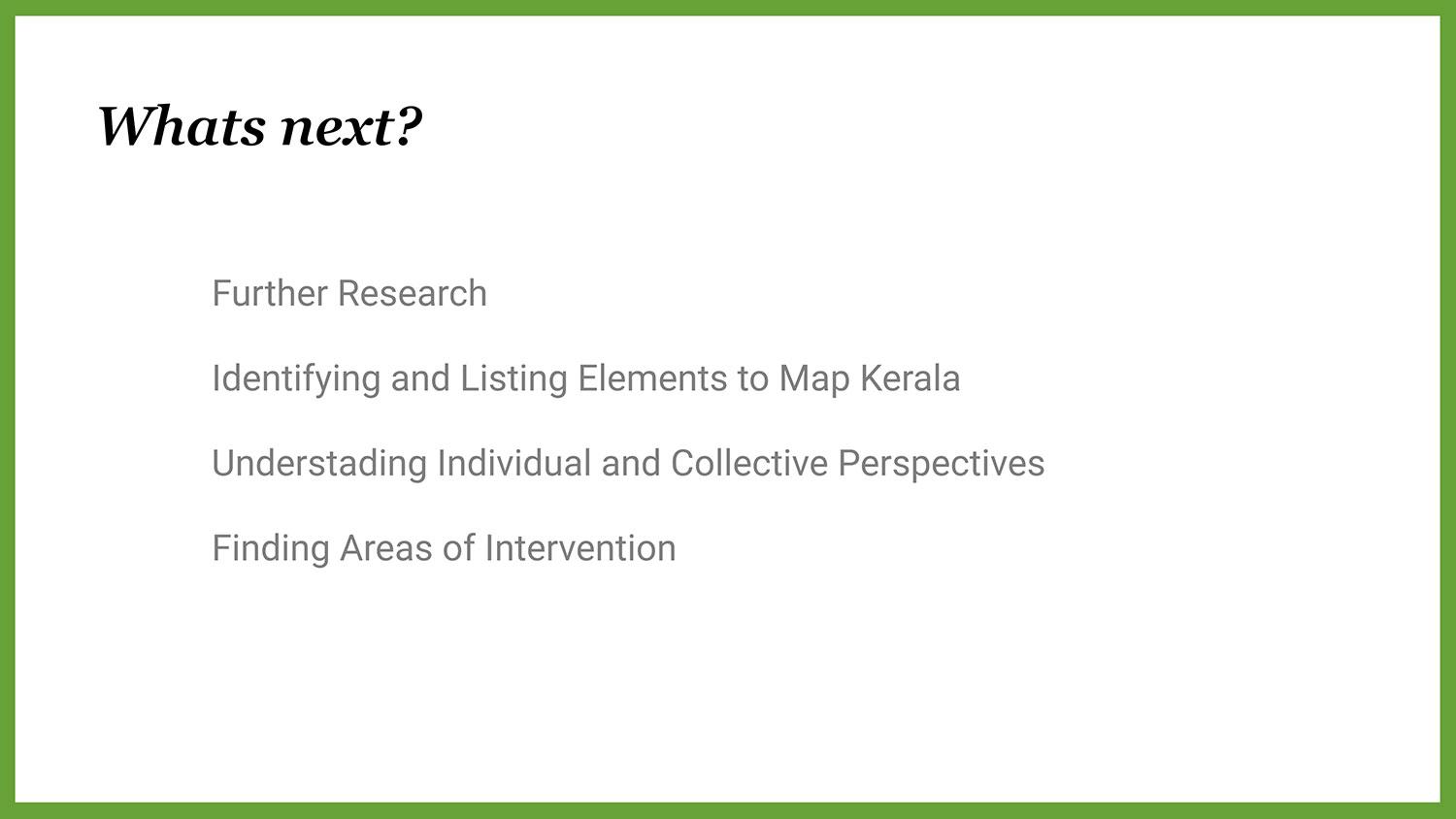 Whats next?

Further Research

Identifying and Listing Elements to Map Kerala

Understading Individual and Collective Perspectives

Finding Areas of Intervention